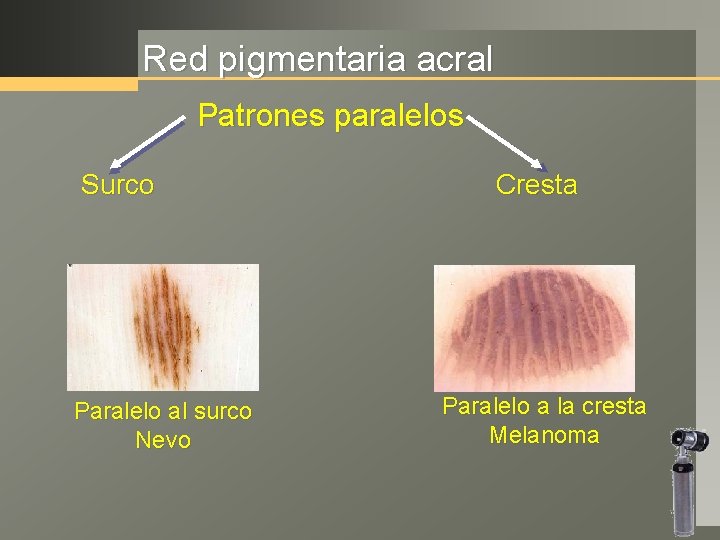 Red pigmentaria acral

Patrones paralelos

Surco

Cresta

Paralelo al surco
Nevo

Paralelo a la cresta
Melanoma